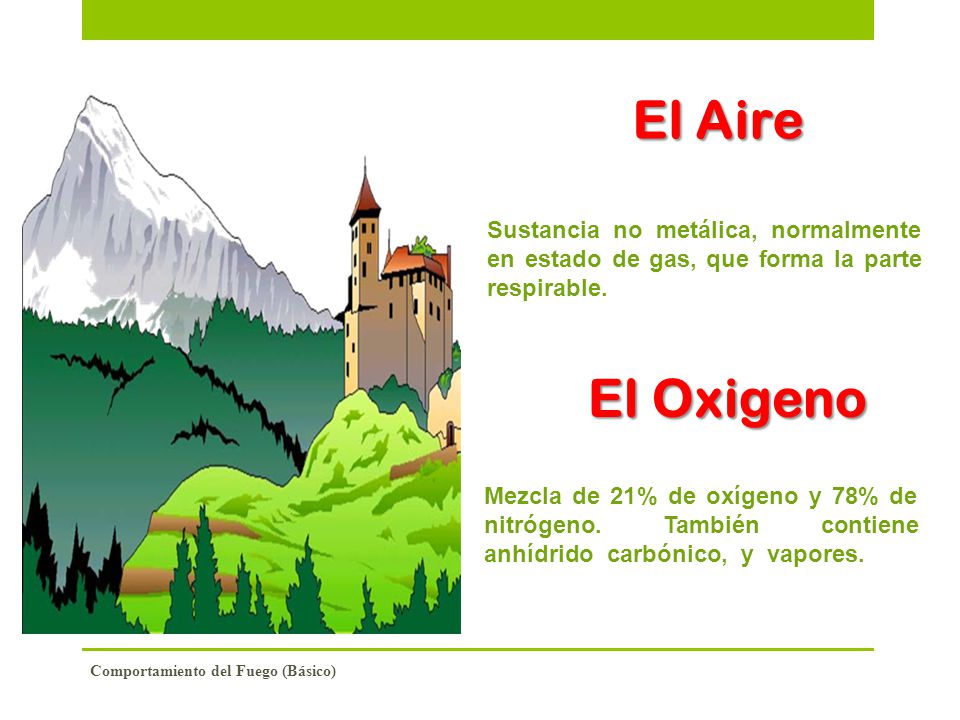 El Aire

Sustancia no metálica, normalmente en estado de gas, que forma la parte respirable.

El Oxigeno

Mezcla de 21% de oxígeno y 78% de nitrógeno. También contiene anhídrido carbónico, y vapores.

Comportamiento del Fuego (Básico)